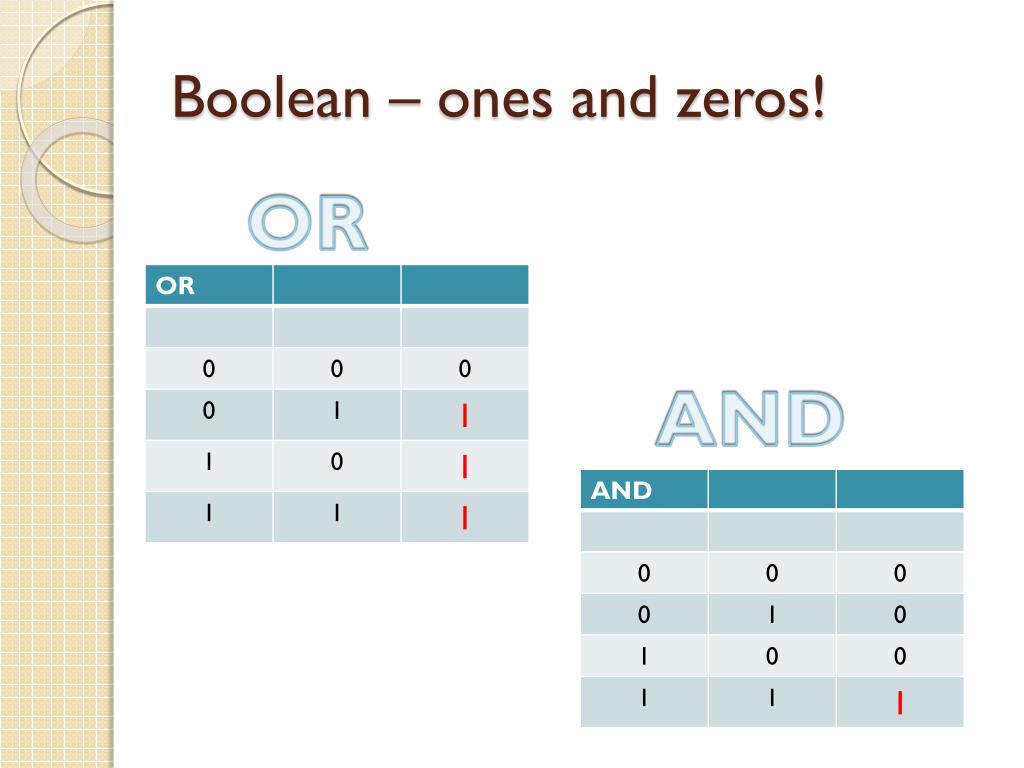 Boolean – ones and zeros!

OR

| OR | | |
|---|---|---|
| | | |
| 0 | 0 | 0 |
| 0 | 1 | 1 |
| 1 | 0 | 1 |
| 1 | 1 | 1 |

AND

| AND | | |
|---|---|---|
| | | |
| 0 | 0 | 0 |
| 0 | 1 | 0 |
| 1 | 0 | 0 |
| 1 | 1 | 1 |